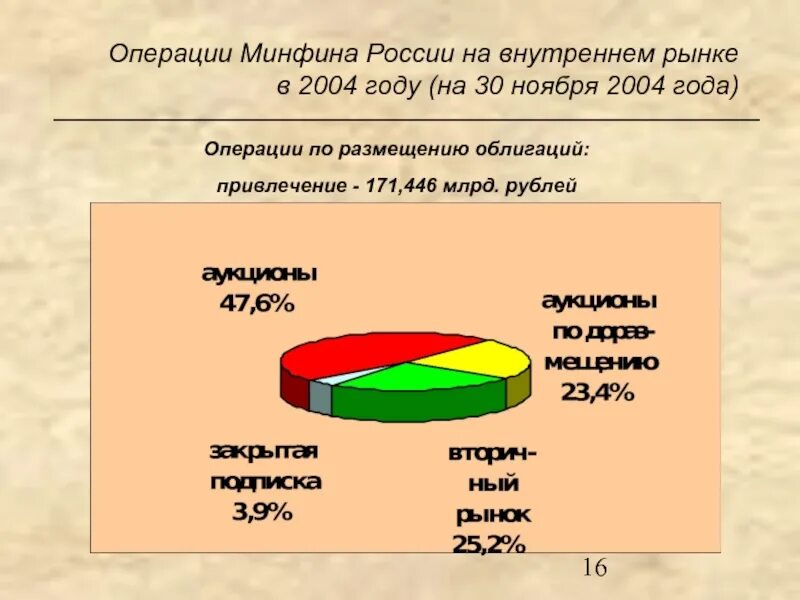 Операции Минфина России на внутреннем рынке в 2004 году (на 30 ноября 2004 года)

Операции по размещению облигаций:

привлечение - 171,446 млрд. рублей

аукционы 47,6%

аукционы по дораз-мещению 23,4%

закрытая подписка 3,9%

вторич-ный рынок 25,2%

16